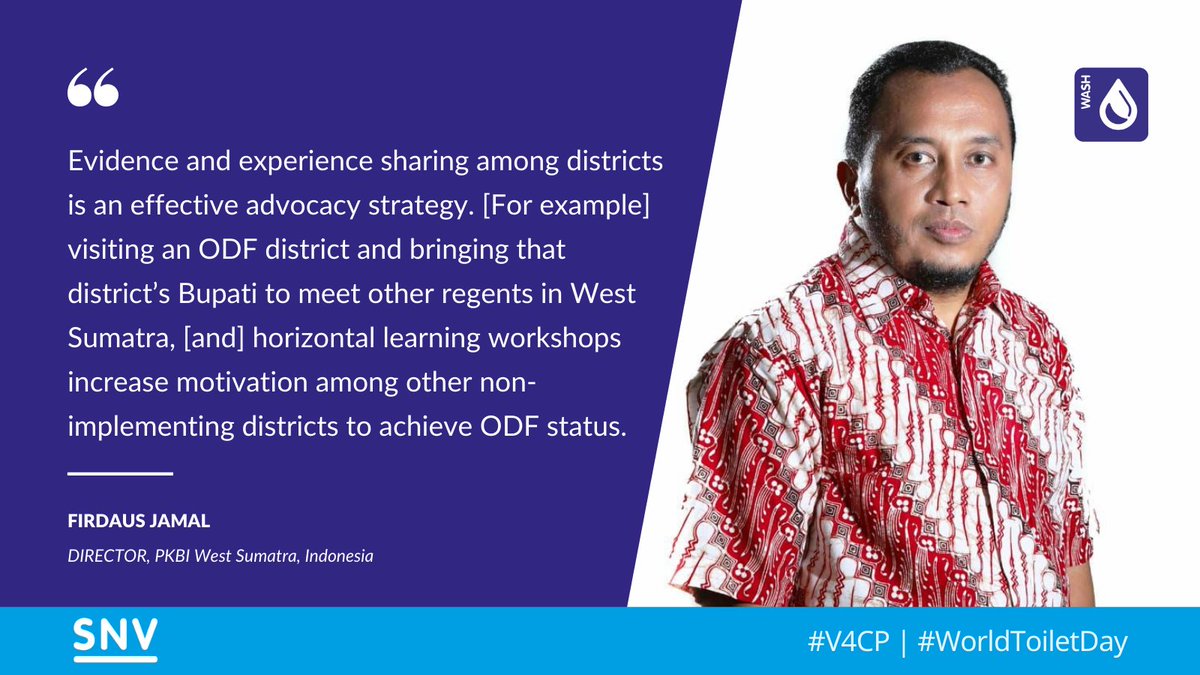 “

Evidence and experience sharing among districts is an effective advocacy strategy. [For example] visiting an ODF district and bringing that district’s Bupati to meet other regents in West Sumatra, [and] horizontal learning workshops increase motivation among other non-implementing districts to achieve ODF status.

FIRDAUS JAMAL

DIRECTOR, PKBI West Sumatra, Indonesia

WASH

SNV

#V4CP | #WorldToiletDay